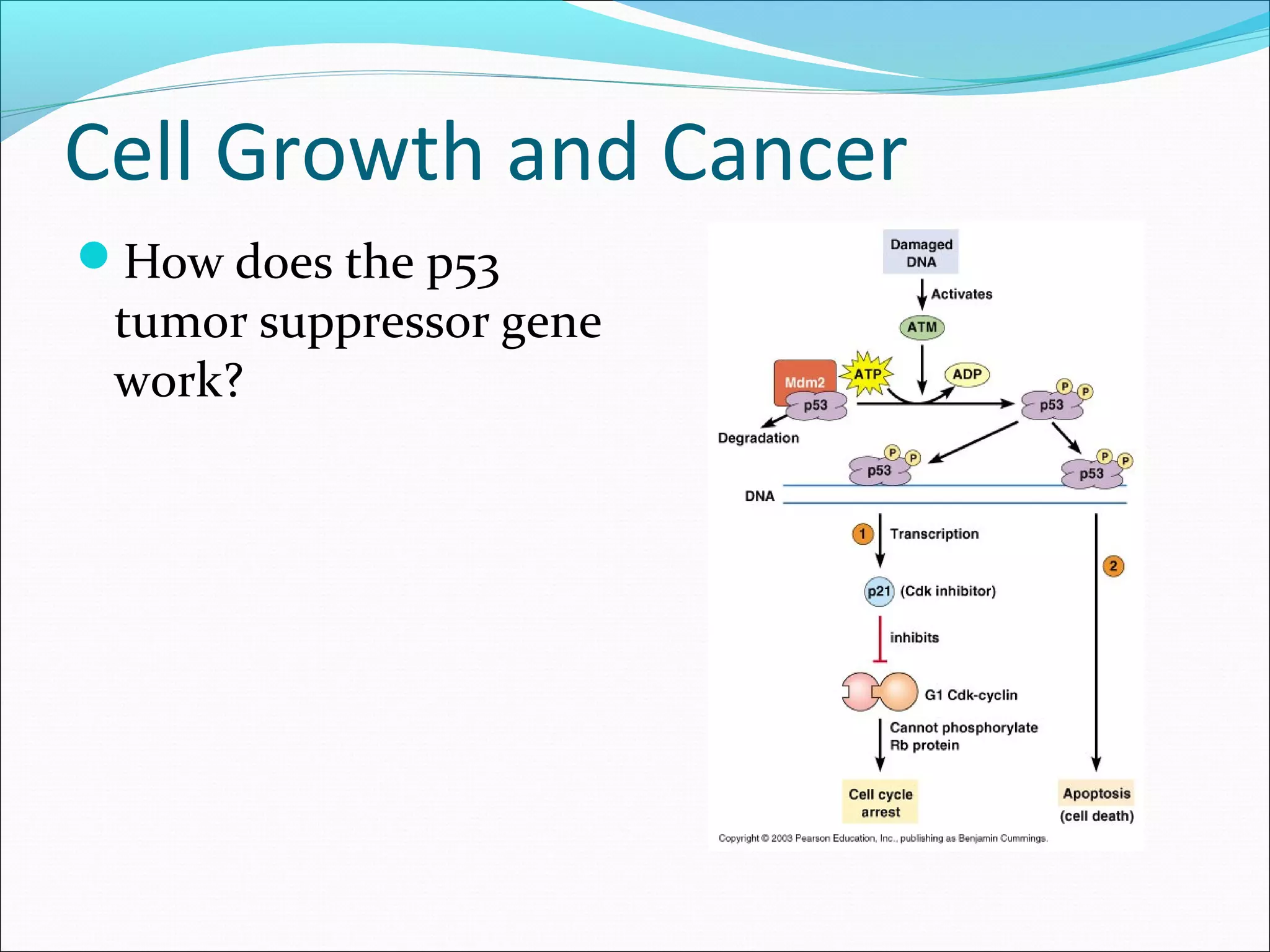 Cell Growth and Cancer

How does the p53 tumor suppressor gene work?

Damaged DNA

Activates

ATM

Mdm2

p53

ATP

ADP

p53

P P

Degradation

p53

P P

p53

P P

DNA

1 Transcription

2

p21 (Cdk inhibitor)

inhibits

G1 Cdk-cyclin

Cannot phosphorylate Rb protein

Cell cycle arrest

Apoptosis (cell death)

Copyright © 2003 Pearson Education, Inc., publishing as Benjamin Cummings.